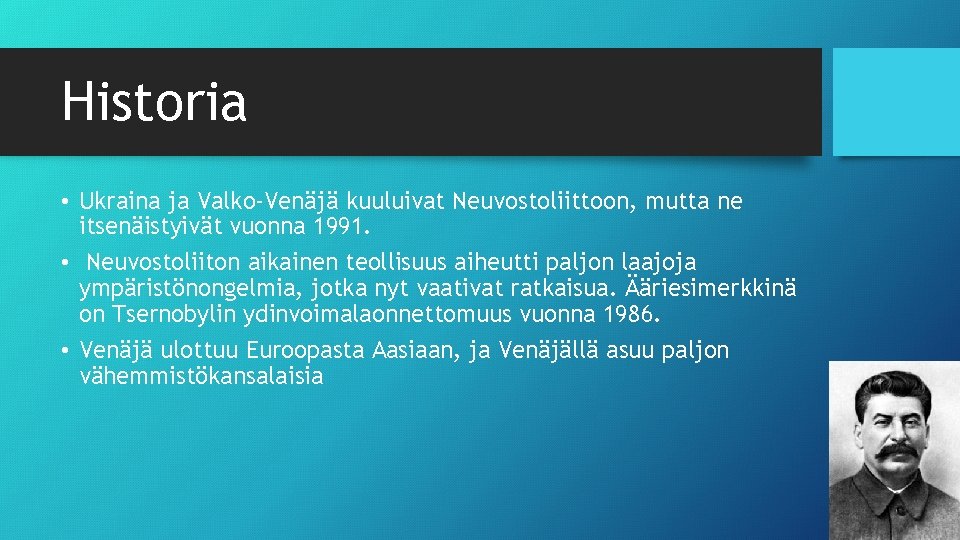 Historia

• Ukraina ja Valko-Venäjä kuuluivat Neuvostoliittoon, mutta ne itsenäistyivät vuonna 1991.

• Neuvostoliiton aikainen teollisuus aiheutti paljon laajoja ympäristönongelmia, jotka nyt vaativat ratkaisua. Ääriesimerkkinä on Tsernobylin ydinvoimalaonnettomuus vuonna 1986.

• Venäjä ulottuu Euroopasta Aasiaan, ja Venäjällä asuu paljon vähemmistökansalaisia